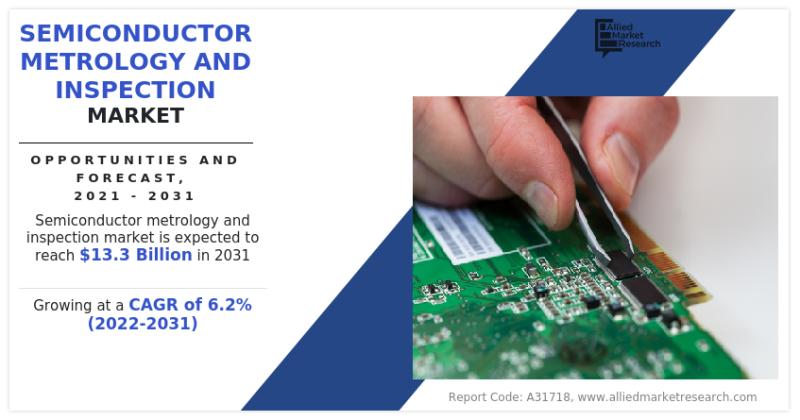 SEMICONDUCTOR METROLOGY AND INSPECTION MARKET

OPPORTUNITIES AND FORECAST, 2021 - 2031

Semiconductor metrology and inspection market is expected to reach $13.3 Billion in 2031

Growing at a CAGR of 6.2% (2022-2031)

Allied Market Research

Report Code: A31718, www.alliedmarketresearch.com